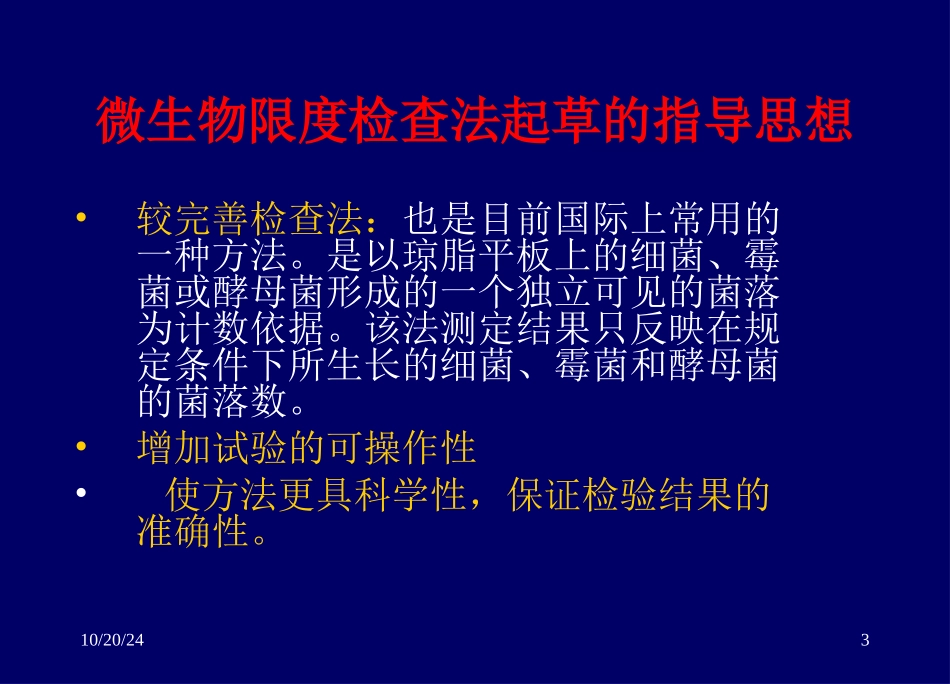 微生物限度检查法起草的指导思想

• 较完善检查法：也是目前国际上常用的一种方法。是以琼脂平板上的细菌、霉菌或酵母菌形成的一个独立可见的菌落为计数依据。该法测定结果只反映在规定条件下所生长的细菌、霉菌和酵母菌的菌落数。

• 增加试验的可操作性

• 使方法更具科学性，保证检验结果的准确性。

10/20/24

3